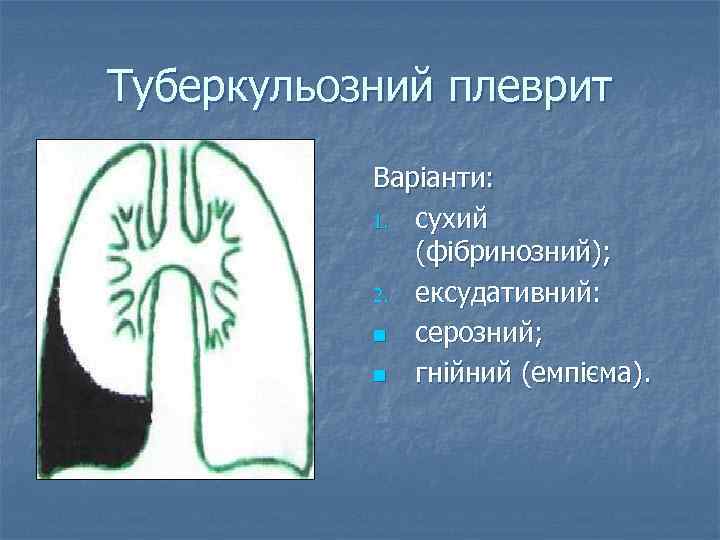 Туберкульозний плеврит

Варіанти:

1. сухий (фібринозний);
2. ексудативний:

- серозний;
- гнійний (емпієма).